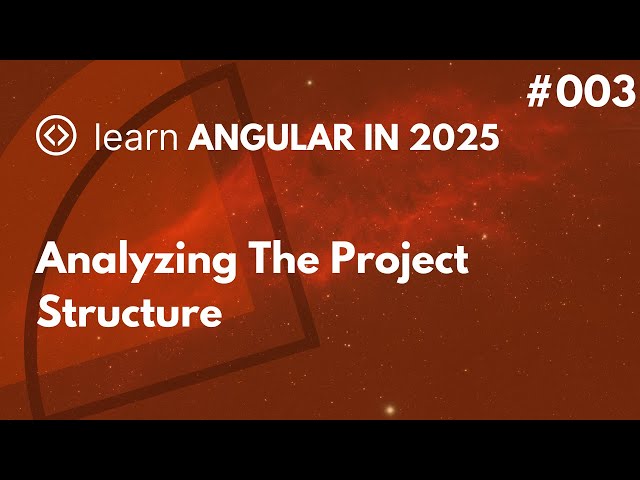 #003

learn ANGULAR IN 2025

Analyzing The Project Structure